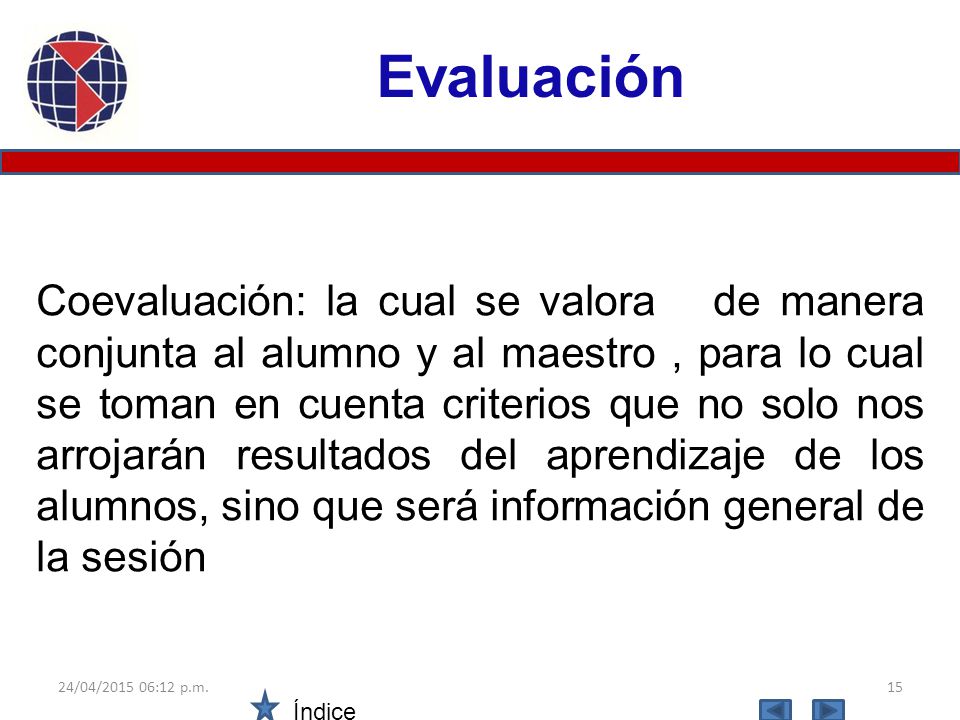 Evaluación

Coevaluación: la cual se valora de manera conjunta al alumno y al maestro , para lo cual se toman en cuenta criterios que no solo nos arrojarán resultados del aprendizaje de los alumnos, sino que será información general de la sesión

24/04/2015 06:12 p.m.

15

Índice